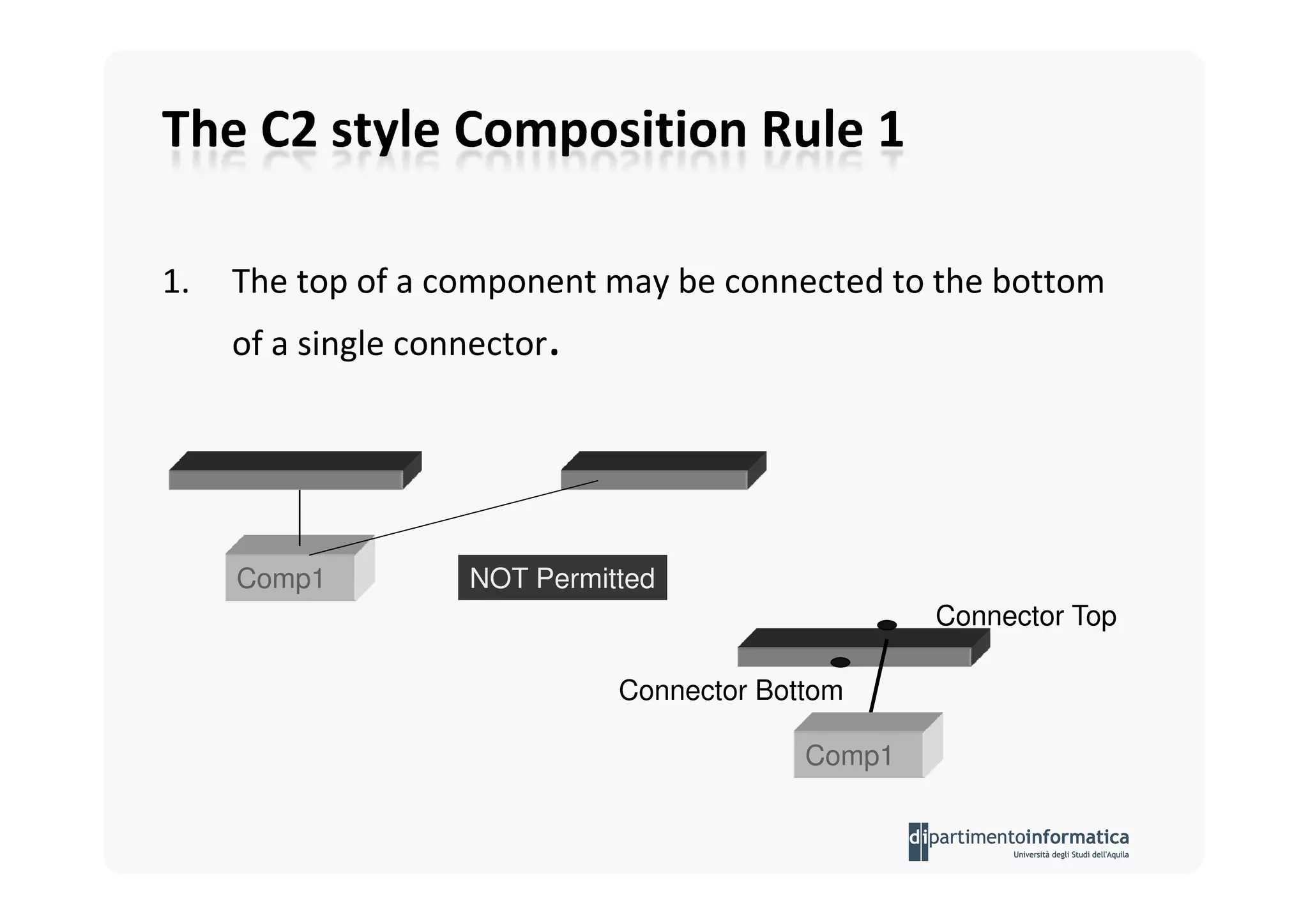 The C2 style Composition Rule 1

1. The top of a component may be connected to the bottom of a single connector.

Comp1

NOT Permitted

Connector Top

Connector Bottom

Comp1

dipartimentoinformatica
Università degli Studi dell'Aquila